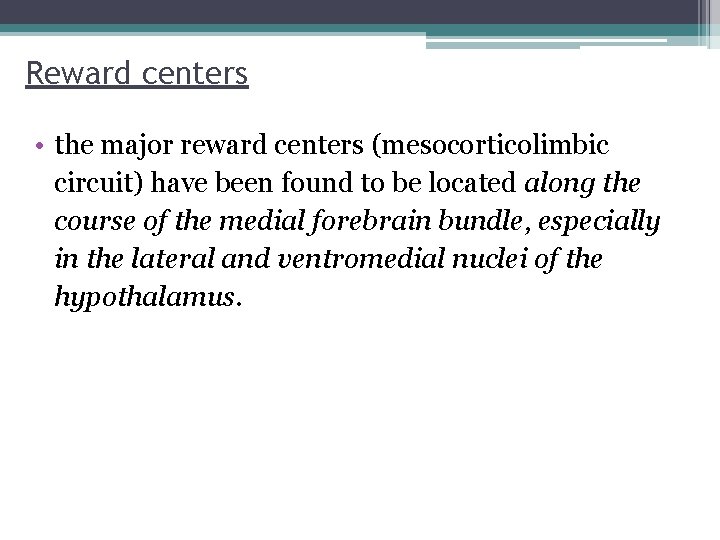 Reward centers

• the major reward centers (mesocorticolimbic circuit) have been found to be located along the course of the medial forebrain bundle, especially in the lateral and ventromedial nuclei of the hypothalamus.